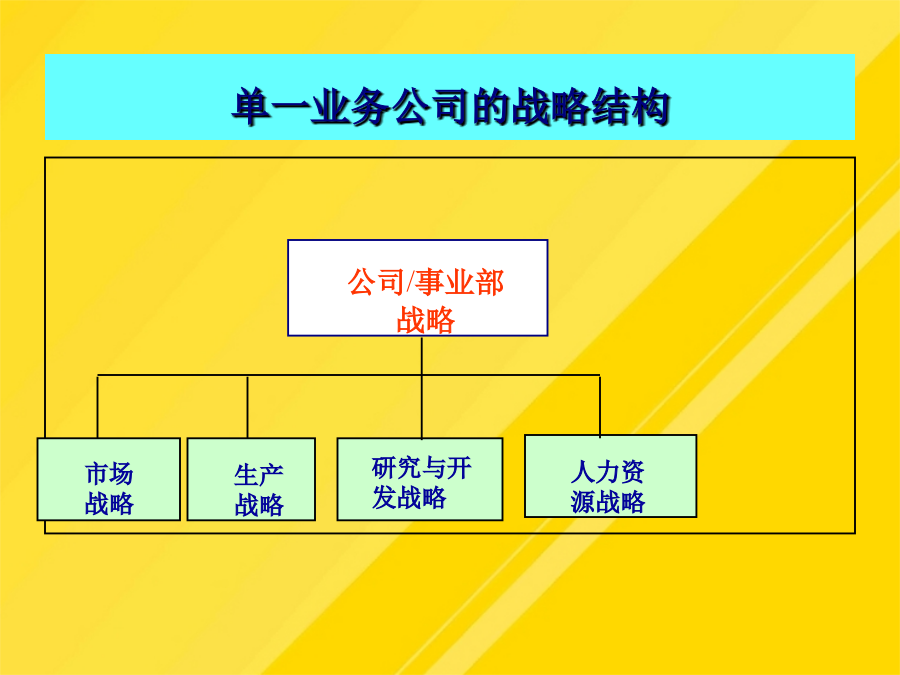 单一业务公司的战略结构

公司/事业部战略

市场战略

生产战略

研究与开发战略

人力资源战略